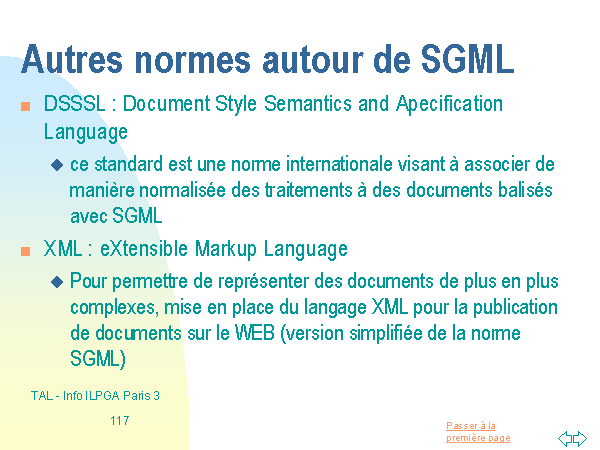 Autres normes autour de SGML

DSSSL : Document Style Semantics and Apecification Language

ce standard est une norme internationale visant à associer de manière normalisée des traitements à des documents balisés avec SGML

XML : eXtensible Markup Language

Pour permettre de représenter des documents de plus en plus complexes, mise en place du langage XML pour la publication de documents sur le WEB (version simplifiée de la norme SGML)

TAL - Info ILPGA Paris 3

117

Passer à la première page